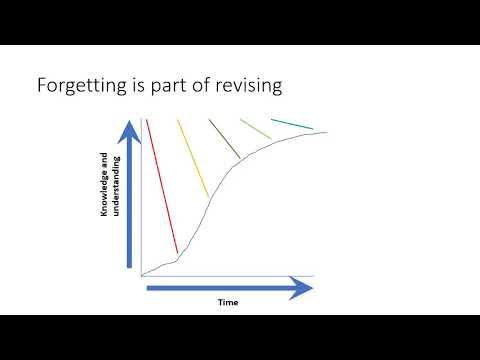 Forgetting is part of revising

Knowledge and understanding

Time